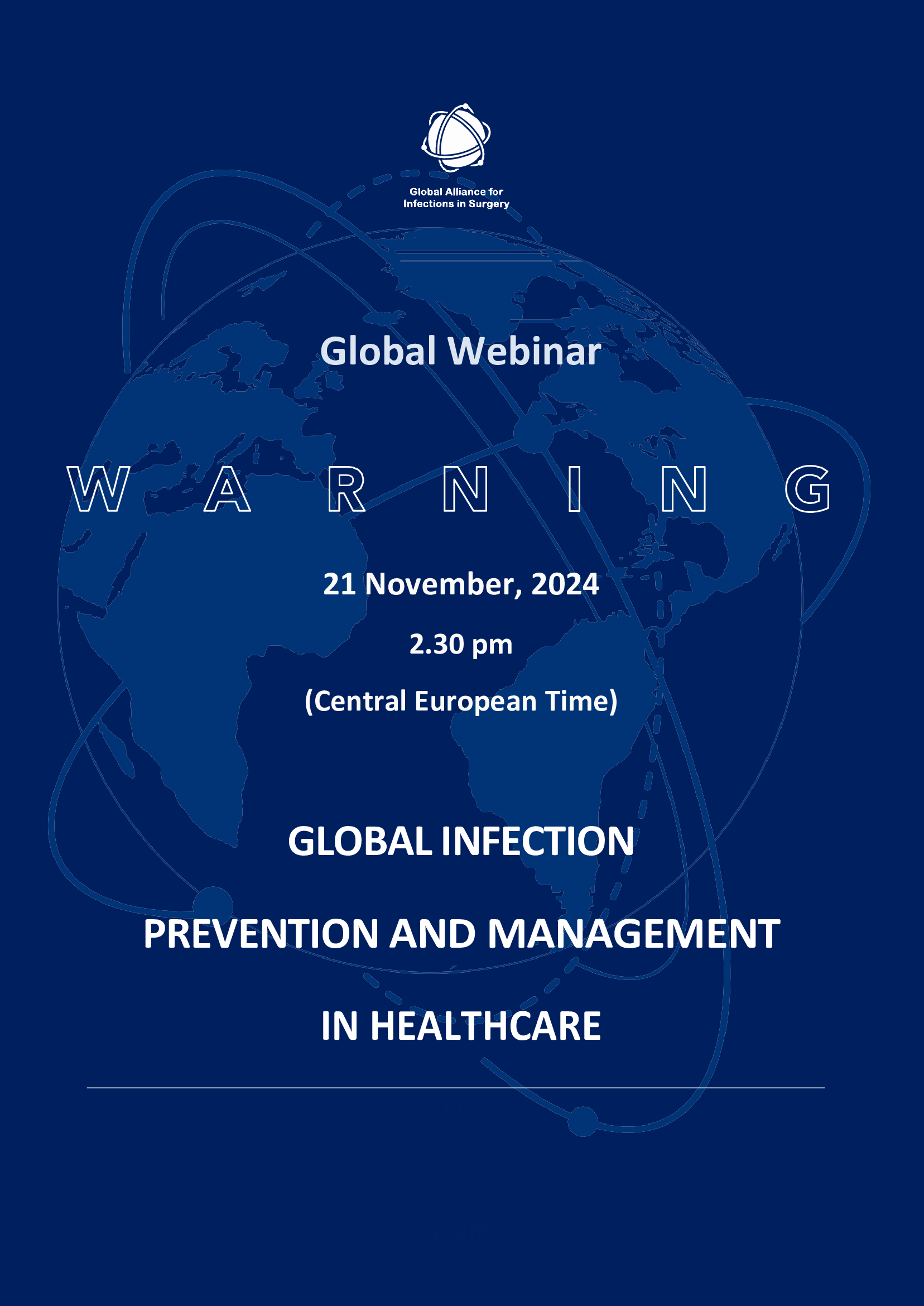 Global Alliance for Infections in Surgery

Global Webinar

W A R N I N G

21 November, 2024

2.30 pm

(Central European Time)

GLOBAL INFECTION

PREVENTION AND MANAGEMENT

IN HEALTHCARE